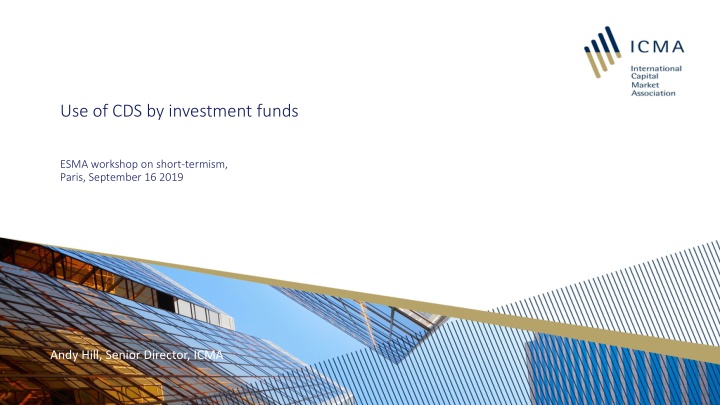 ICMA
International Capital Market Association

Use of CDS by investment funds

ESMA workshop on short-termism,
Paris, September 16 2019

Andy Hill, Senior Director, ICMA